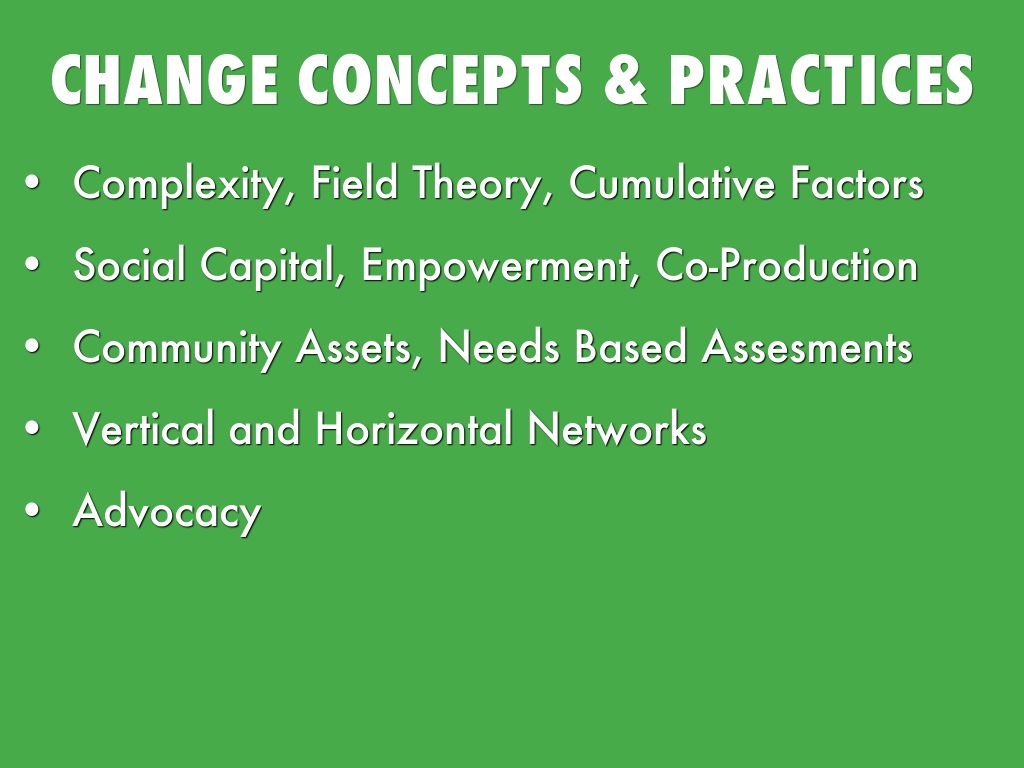 CHANGE CONCEPTS & PRACTICES

• Complexity, Field Theory, Cumulative Factors
• Social Capital, Empowerment, Co-Production
• Community Assets, Needs Based Assesments
• Vertical and Horizontal Networks
• Advocacy